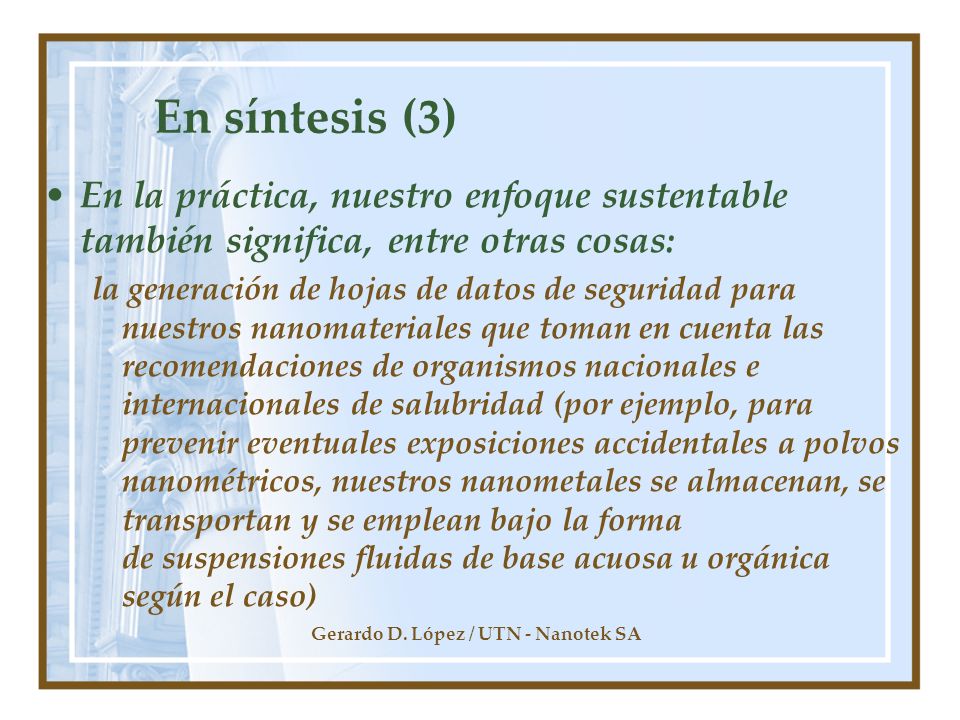 En síntesis (3)

• En la práctica, nuestro enfoque sustentable también significa, entre otras cosas:

la generación de hojas de datos de seguridad para nuestros nanomateriales que toman en cuenta las recomendaciones de organismos nacionales e internacionales de salubridad (por ejemplo, para prevenir eventuales exposiciones accidentales a polvos nanométricos, nuestros nanometales se almacenan, se transportan y se emplean bajo la forma de suspensiones fluidas de base acuosa u orgánica según el caso)

Gerardo D. López / UTN - Nanotek SA